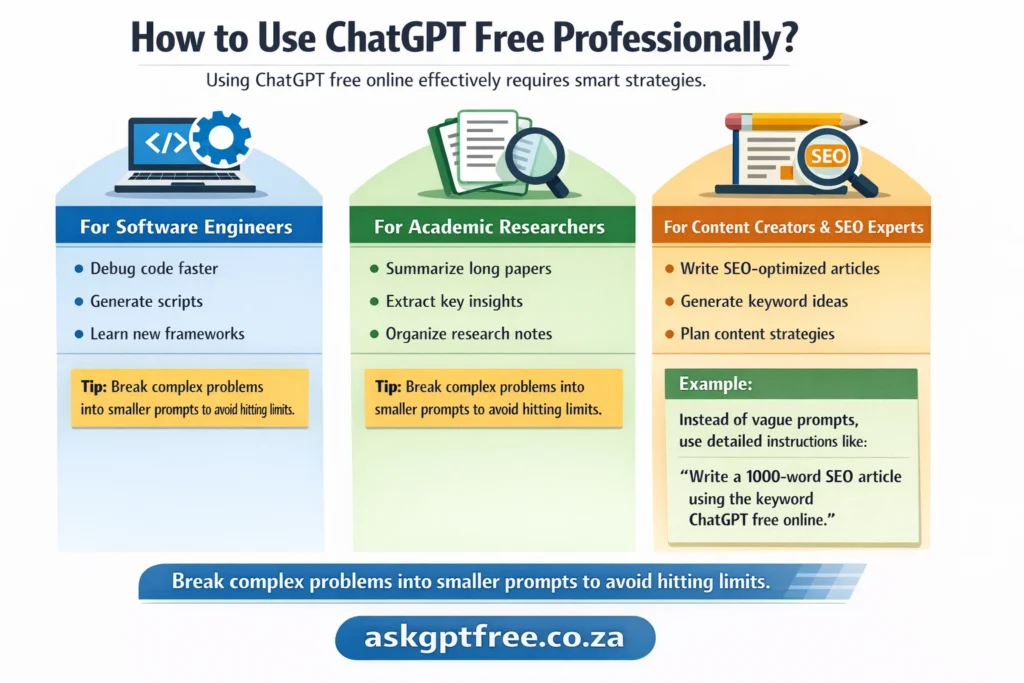 How to Use ChatGPT Free Professionally?

Using ChatGPT free online effectively requires smart strategies.

</>

For Software Engineers

- Debug code faster
- Generate scripts
- Learn new frameworks

Tip: Break complex problems into smaller prompts to avoid hitting limits.

For Academic Researchers

- Summarize long papers
- Extract key insights
- Organize research notes

Tip: Break complex problems into smaller prompts to avoid hitting limits.

SEO

For Content Creators & SEO Experts

- Write SEO-optimized articles
- Generate keyword ideas
- Plan content strategies

Example:

Instead of vague prompts, use detailed instructions like:

"Write a 1000-word SEO article using the keyword ChatGPT free online."

Break complex problems into smaller prompts to avoid hitting limits.

askgptfree.co.za